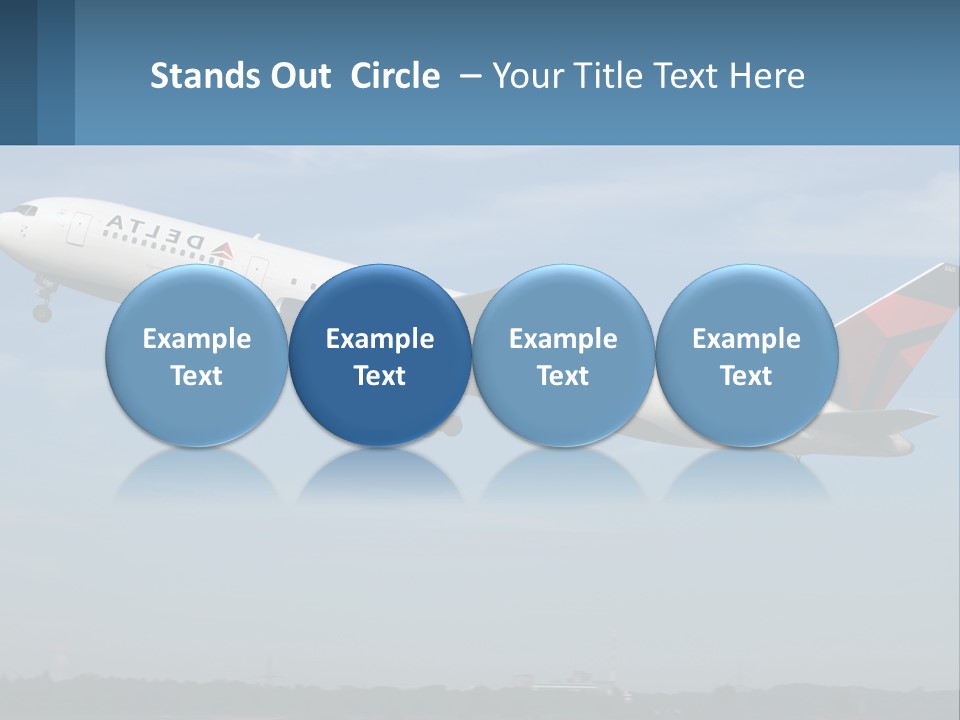 Stands Out Circle – Your Title Text Here

DELTA

Example Text

Example Text

Example Text

Example Text